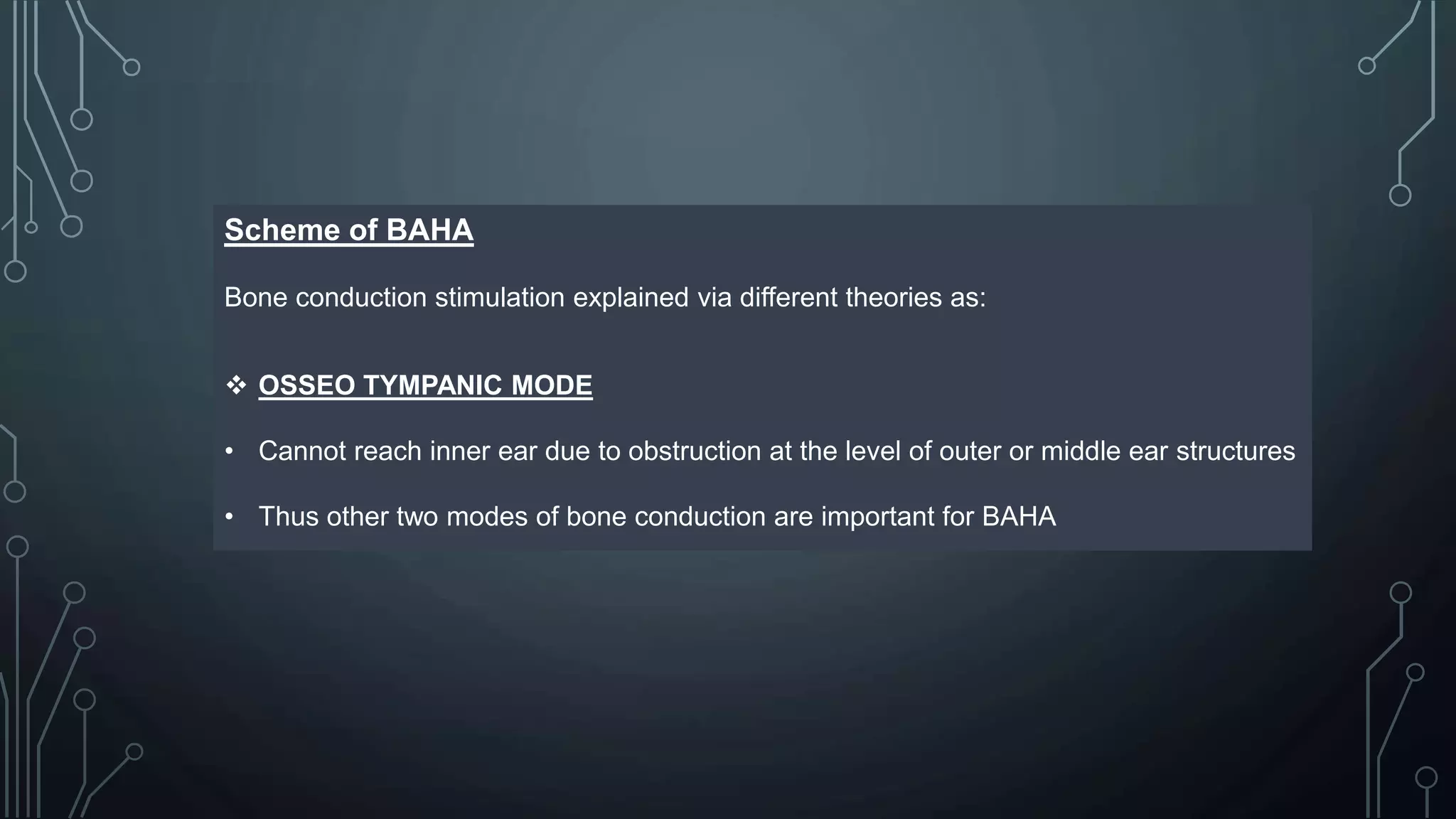 Scheme of BAHA

Bone conduction stimulation explained via different theories as:

❖ OSSEO TYMPANIC MODE

• Cannot reach inner ear due to obstruction at the level of outer or middle ear structures

• Thus other two modes of bone conduction are important for BAHA